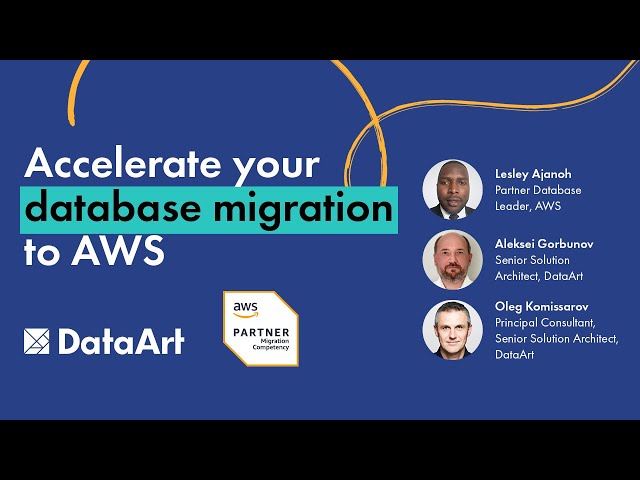 Accelerate your database migration to AWS

DataArt

aws
PARTNER
Migration Competency

Lesley Ajanoh
Partner Database Leader, AWS

Aleksei Gorbunov
Senior Solution Architect, DataArt

Oleg Komissarov
Principal Consultant, Senior Solution Architect, DataArt